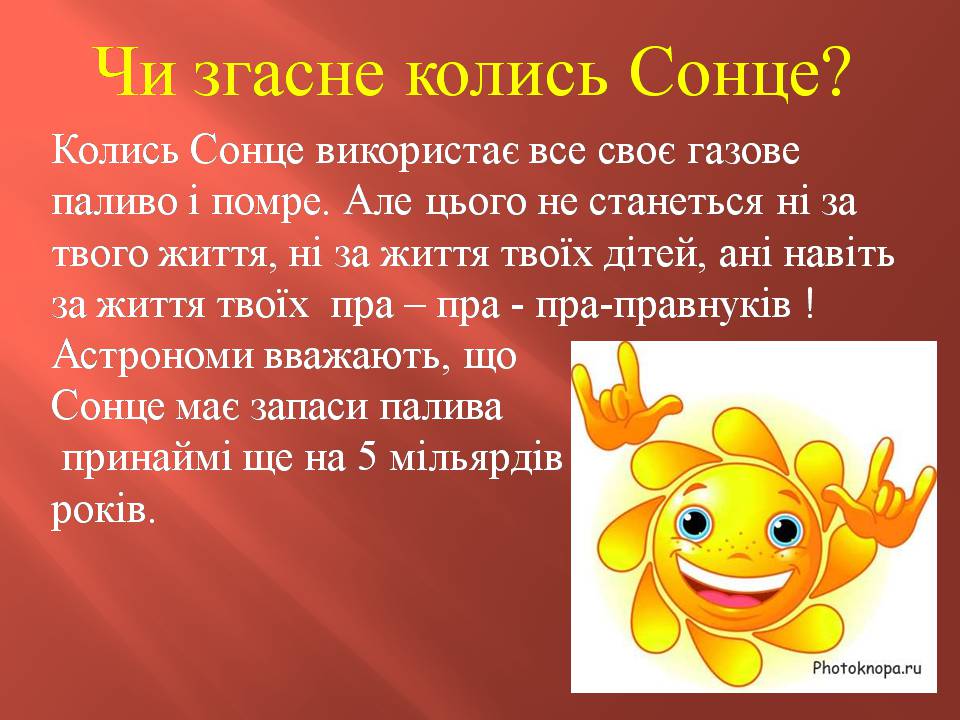 Чи згасне колись Сонце?

Колись Сонце використає все своє газове паливо і помре. Але цього не станеться ні за твого життя, ні за життя твоїх дітей, ані навіть за життя твоїх  пра – пра - пра-правнуків !
Астрономи вважають, що Сонце має запаси палива принаймі ще на 5 мільярдів років.

Photoknopa.ru